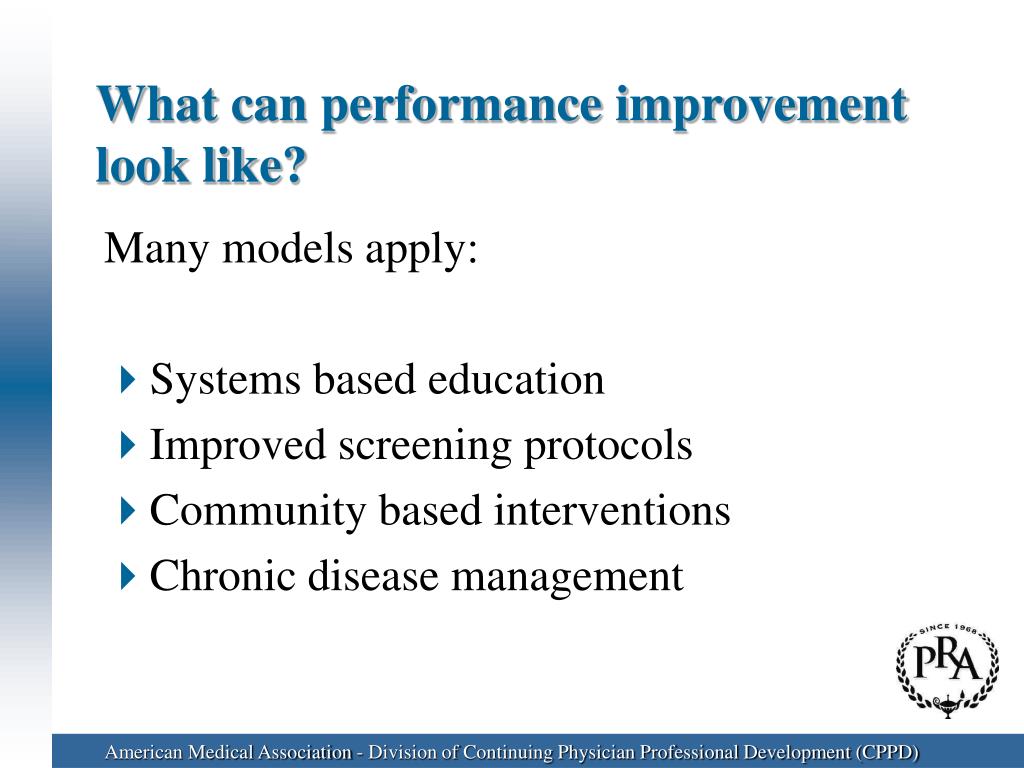 What can performance improvement look like?

Many models apply:

Systems based education
Improved screening protocols
Community based interventions
Chronic disease management

SINCE 1968
PRA

American Medical Association - Division of Continuing Physician Professional Development (CPPD)